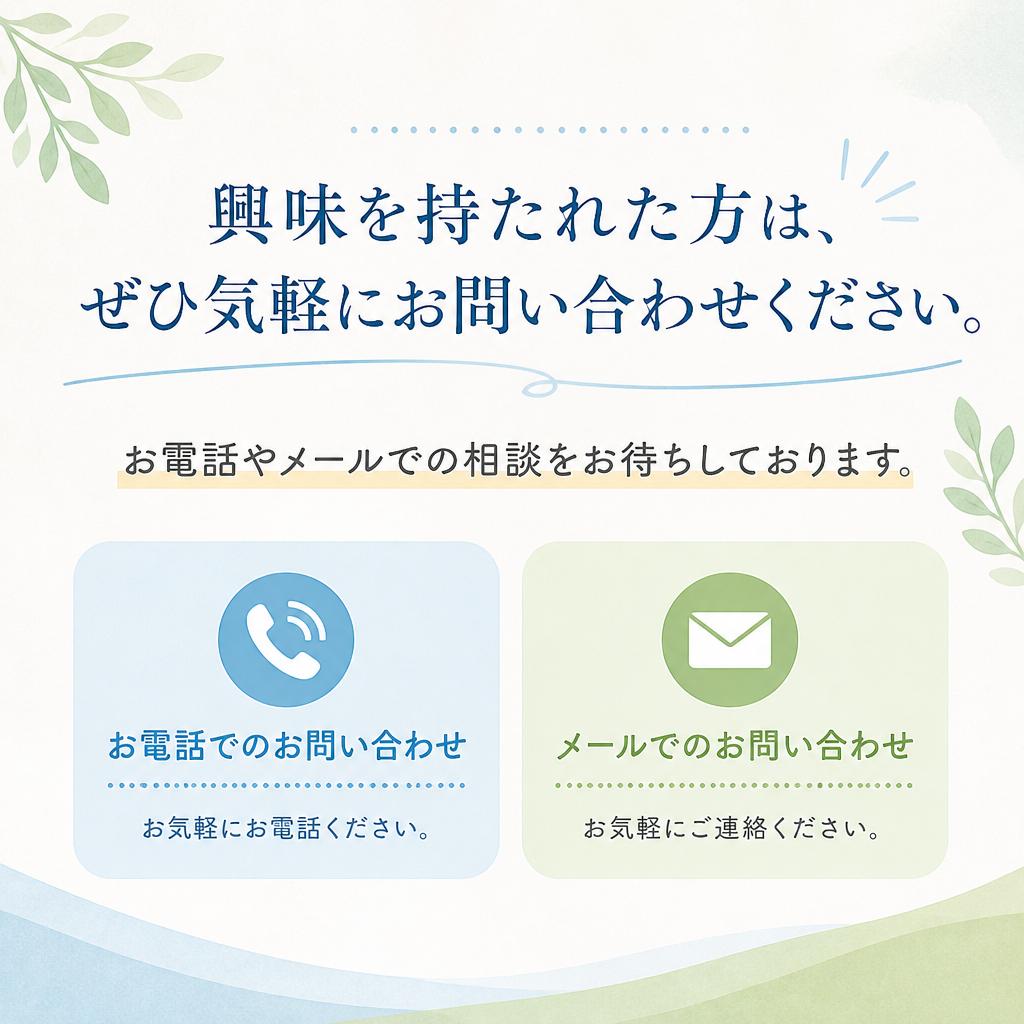 興味を持たれた方は、
ぜひ気軽にお問い合わせください。

お電話やメールでの相談をお待ちしております。

お電話でのお問い合わせ

お気軽にお電話ください。

メールでのお問い合わせ

お気軽にご連絡ください。